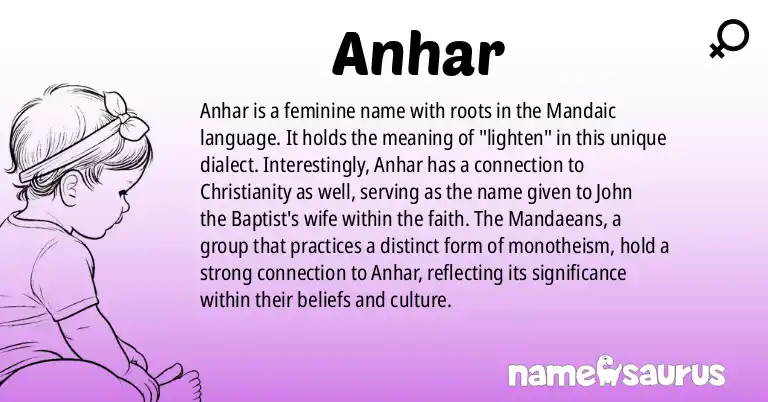 Anhar

Anhar is a feminine name with roots in the Mandaic language. It holds the meaning of "lighten" in this unique dialect. Interestingly, Anhar has a connection to Christianity as well, serving as the name given to John the Baptist's wife within the faith. The Mandaeans, a group that practices a distinct form of monotheism, hold a strong connection to Anhar, reflecting its significance within their beliefs and culture.

namesaurus